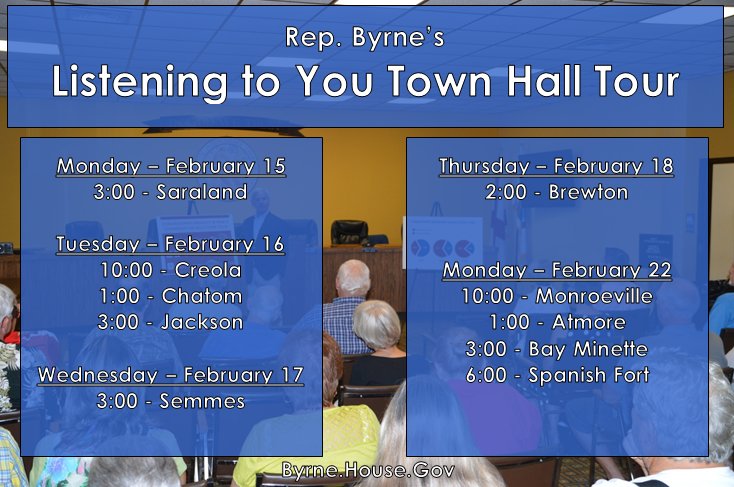 Rep. Byrne's
Listening to You Town Hall Tour

Monday – February 15
3:00 - Saraland

Tuesday – February 16
10:00 - Creola
1:00 - Chatom
3:00 - Jackson

Wednesday – February 17
3:00 - Semmes

Thursday – February 18
2:00 - Brewton

Monday – February 22
10:00 - Monroeville
1:00 - Atmore
3:00 - Bay Minette
6:00 - Spanish Fort

Byrne.House.Gov